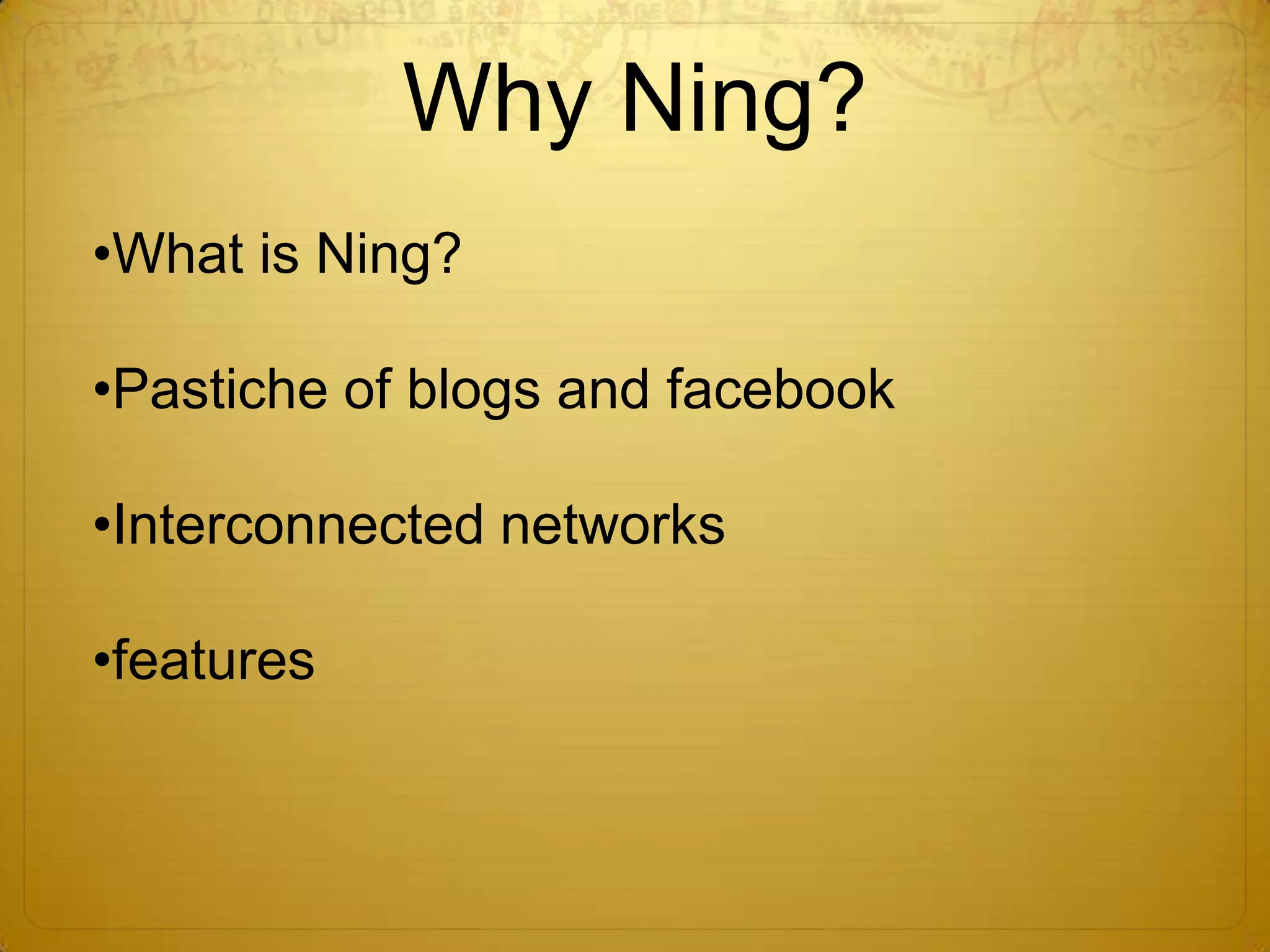 Why Ning?

•What is Ning?

•Pastiche of blogs and facebook

•Interconnected networks

•features